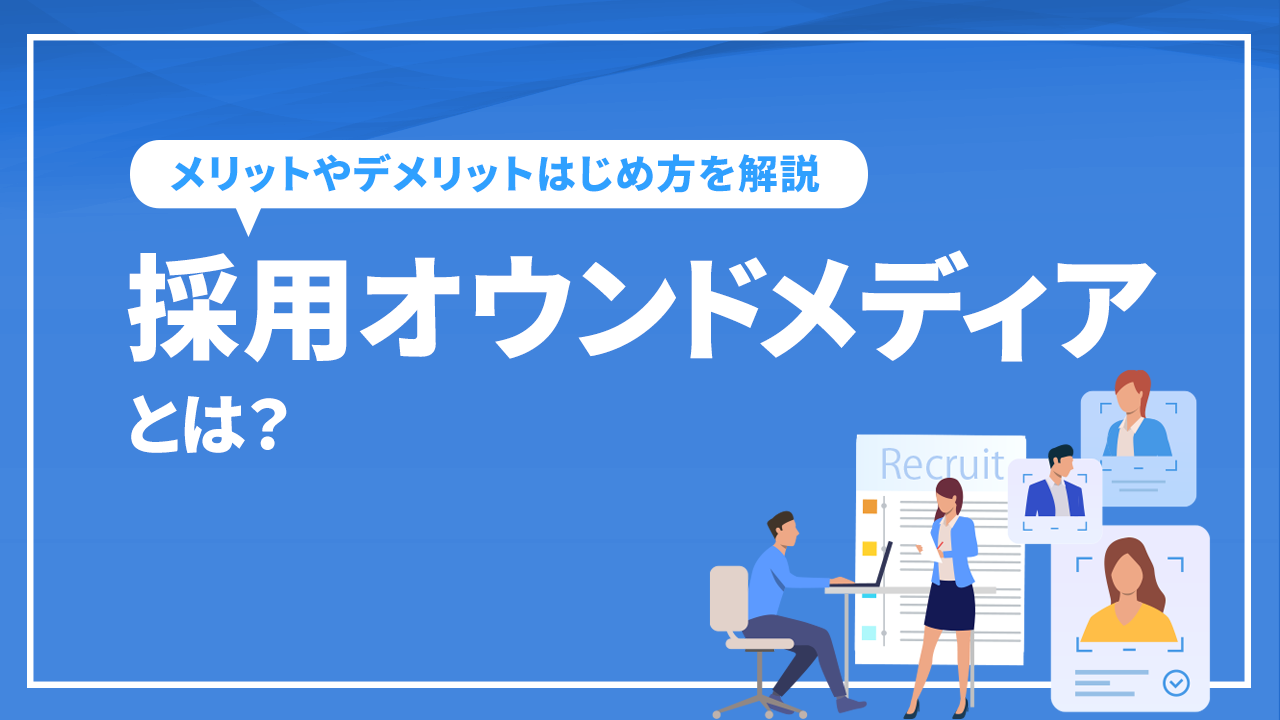 メリットやデメリットはじめ方を解説

採用オウンドメディア
とは?

Recruit